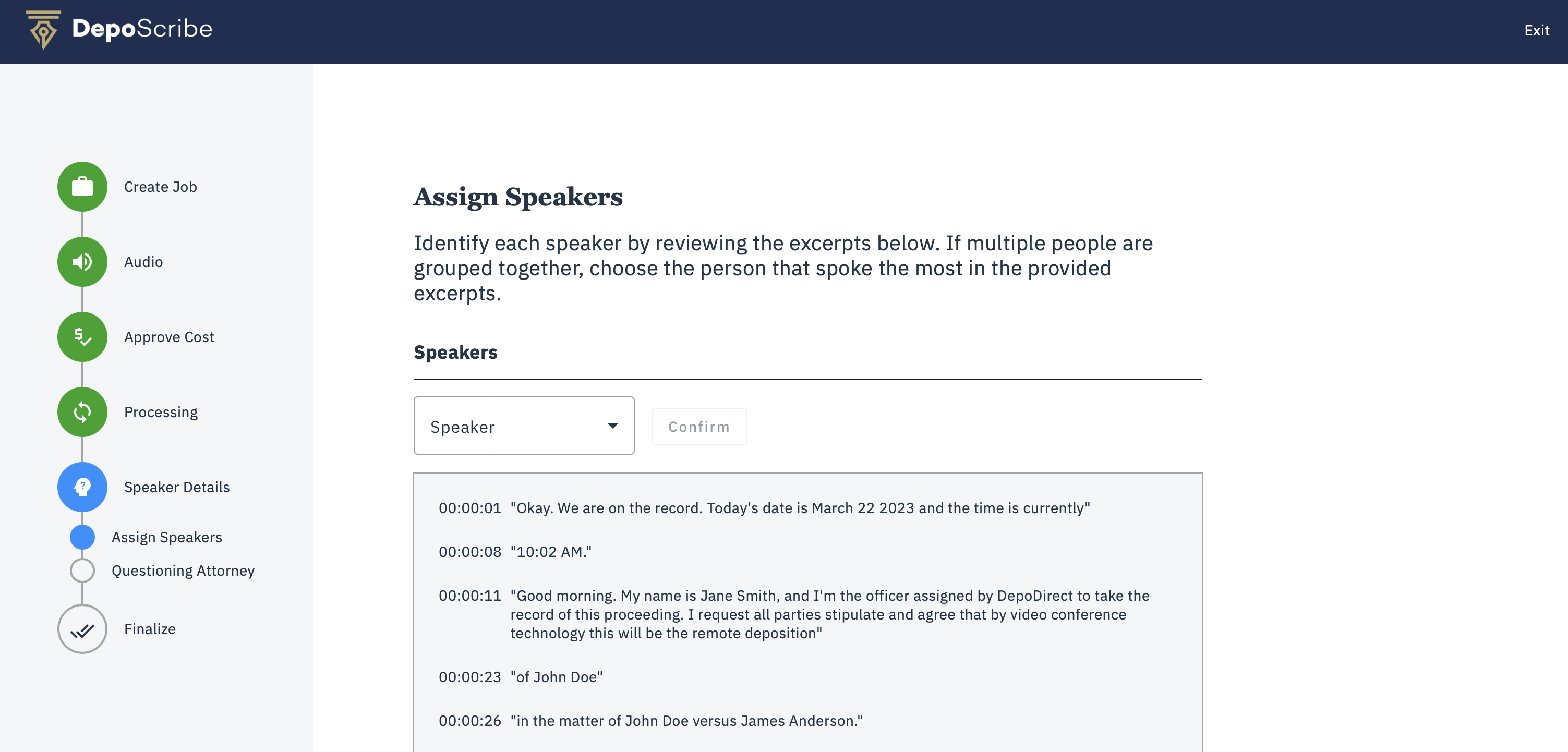 DepoScribe

Exit

Create Job

Audio

Approve Cost

Processing

Speaker Details

Assign Speakers

Questioning Attorney

Finalize

Assign Speakers

Identify each speaker by reviewing the excerpts below. If multiple people are grouped together, choose the person that spoke the most in the provided excerpts.

Speakers

Speaker

Confirm

00:00:01 "Okay. We are on the record. Today's date is March 22 2023 and the time is currently"

00:00:08 "10:02 AM."

00:00:11 "Good morning. My name is Jane Smith, and I'm the officer assigned by DepoDirect to take the record of this proceeding. I request all parties stipulate and agree that by video conference technology this will be the remote deposition"

00:00:23 "of John Doe"

00:00:26 "in the matter of John Doe versus James Anderson."